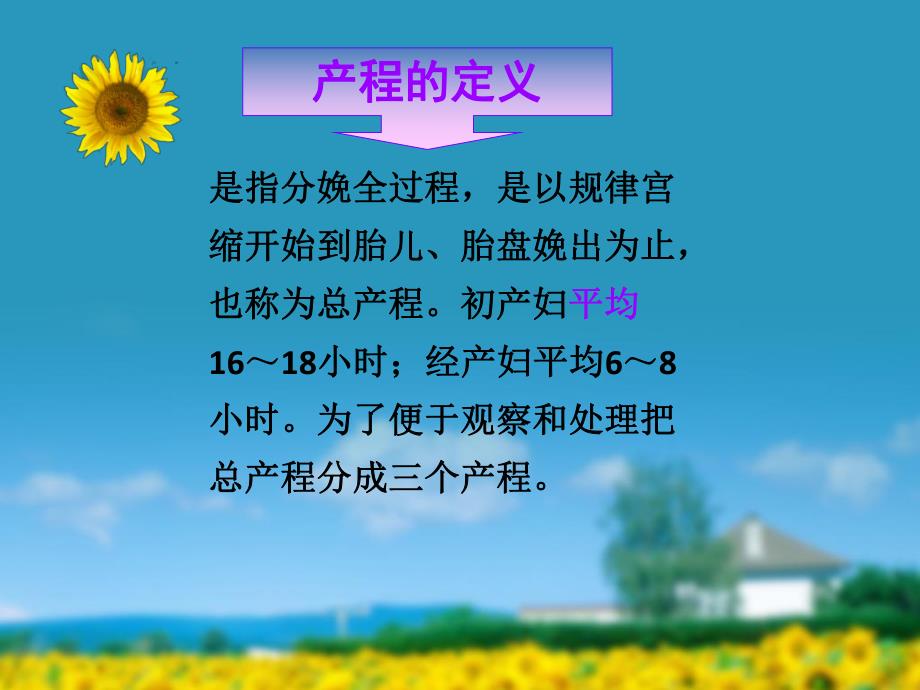 产程的定义

是指分娩全过程，是以规律宫缩开始到胎儿、胎盘娩出为止，也称为总产程。初产妇平均16～18小时；经产妇平均6～8小时。为了便于观察和处理把总产程分成三个产程。